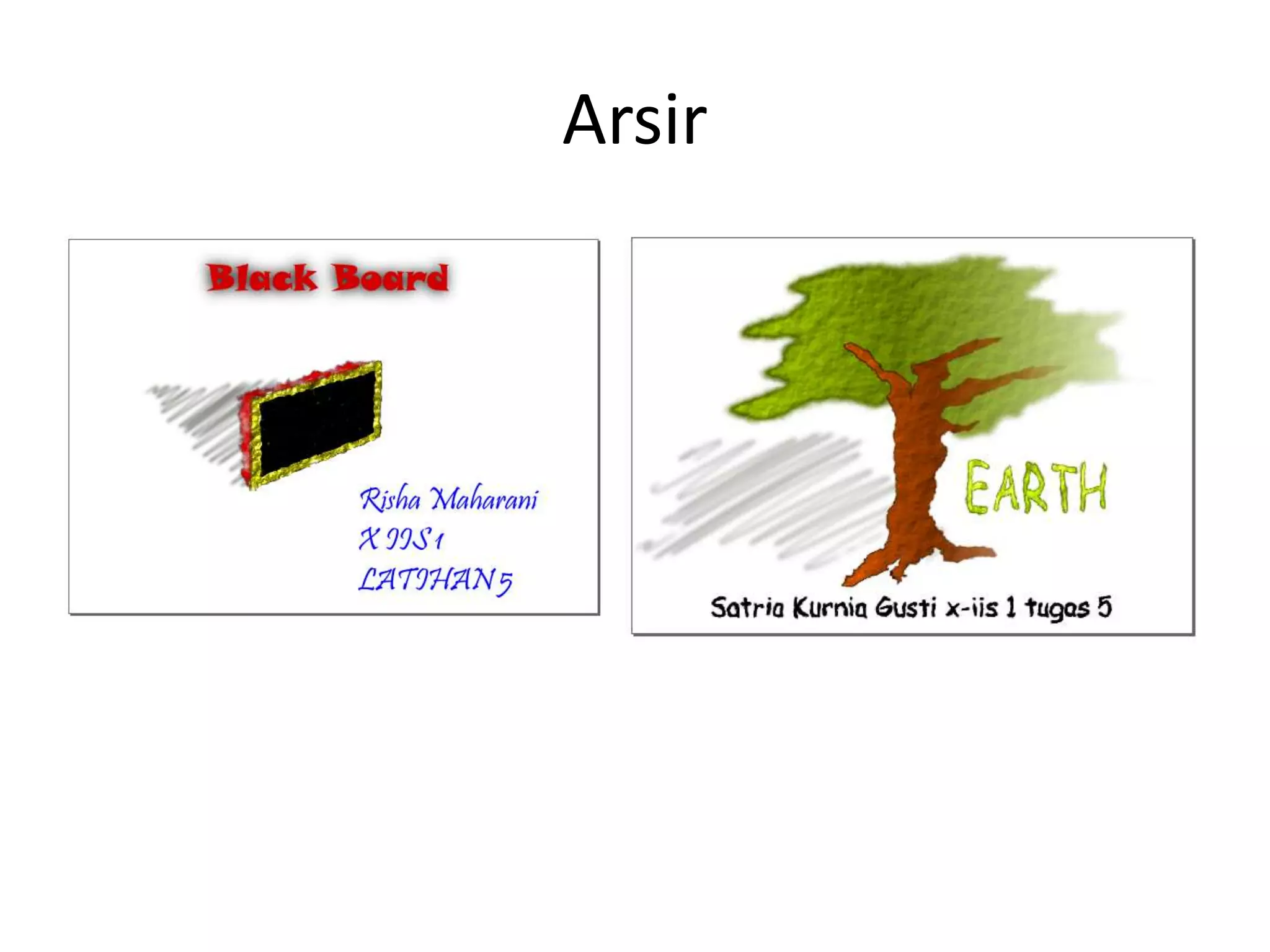 Arsir

Black Board

Risha Maharani
X IIS 1
LATIHAN 5

EARTH

Satria Kurnia Gusti x-iis 1 tugas 5